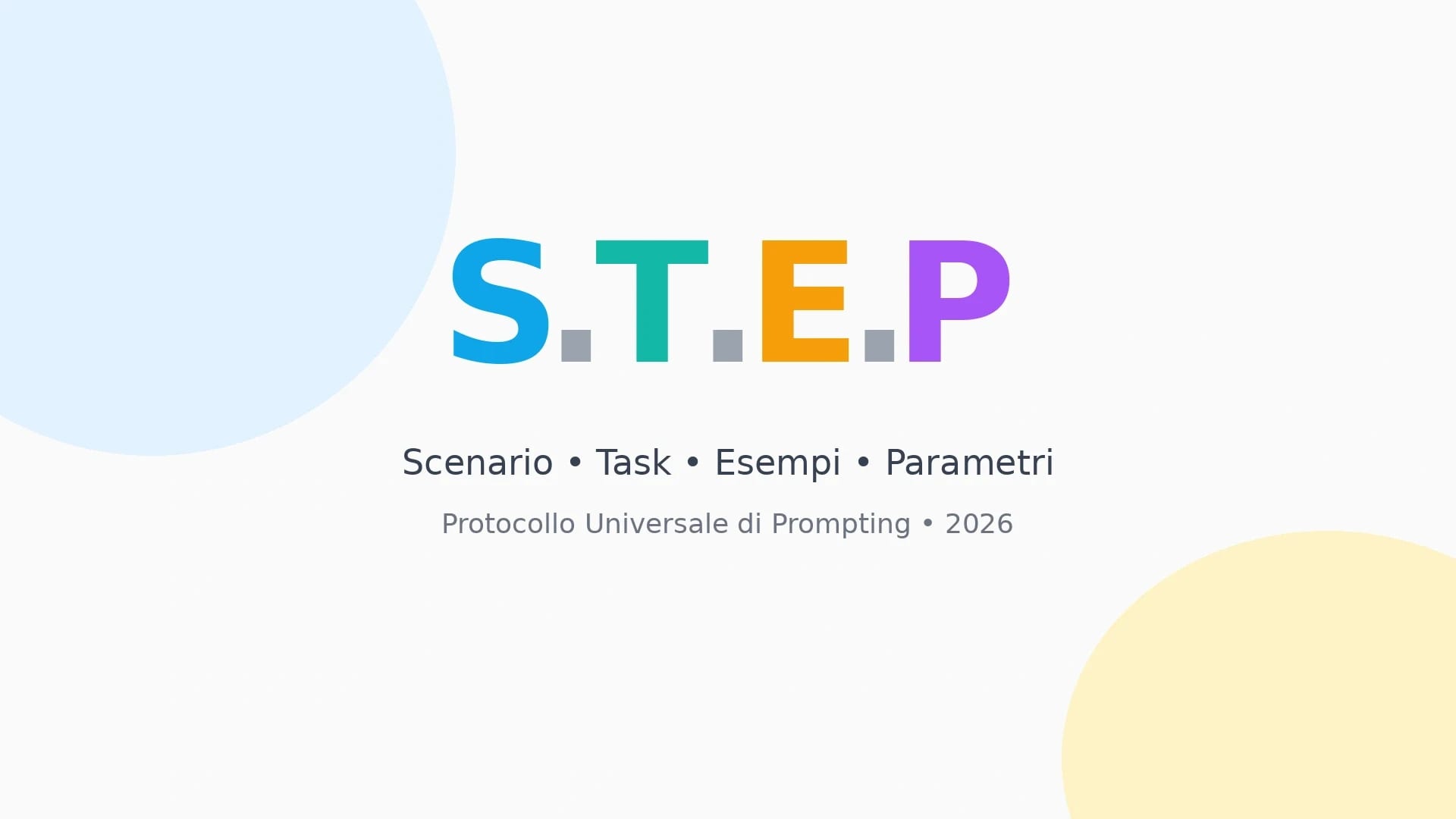 S.T.E.P

Scenario • Task • Esempi • Parametri

Protocollo Universale di Prompting • 2026